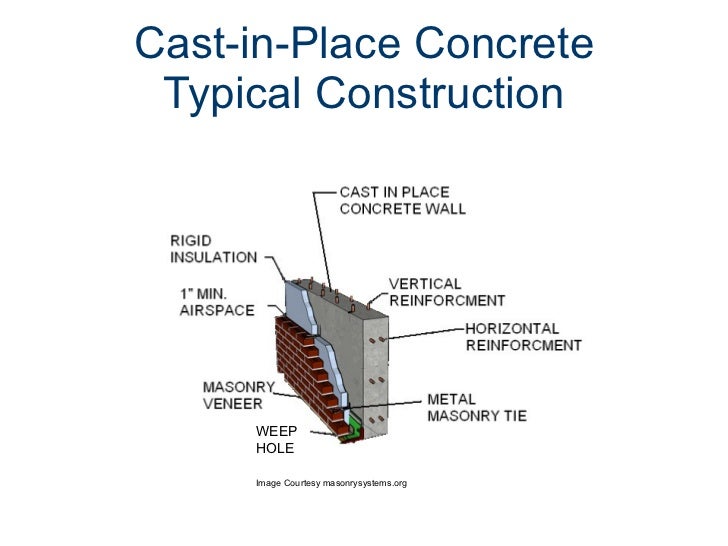 Cast-in-Place Concrete Typical Construction

CAST IN PLACE CONCRETE WALL

RIGID INSULATION

1" MIN. AIRSPACE

VERTICAL REINFORCMENT

HORIZONTAL REINFORCMENT

MASONRY VENEER

METAL MASONRY TIE

WEEP HOLE

Image Courtesy masonrysystems.org